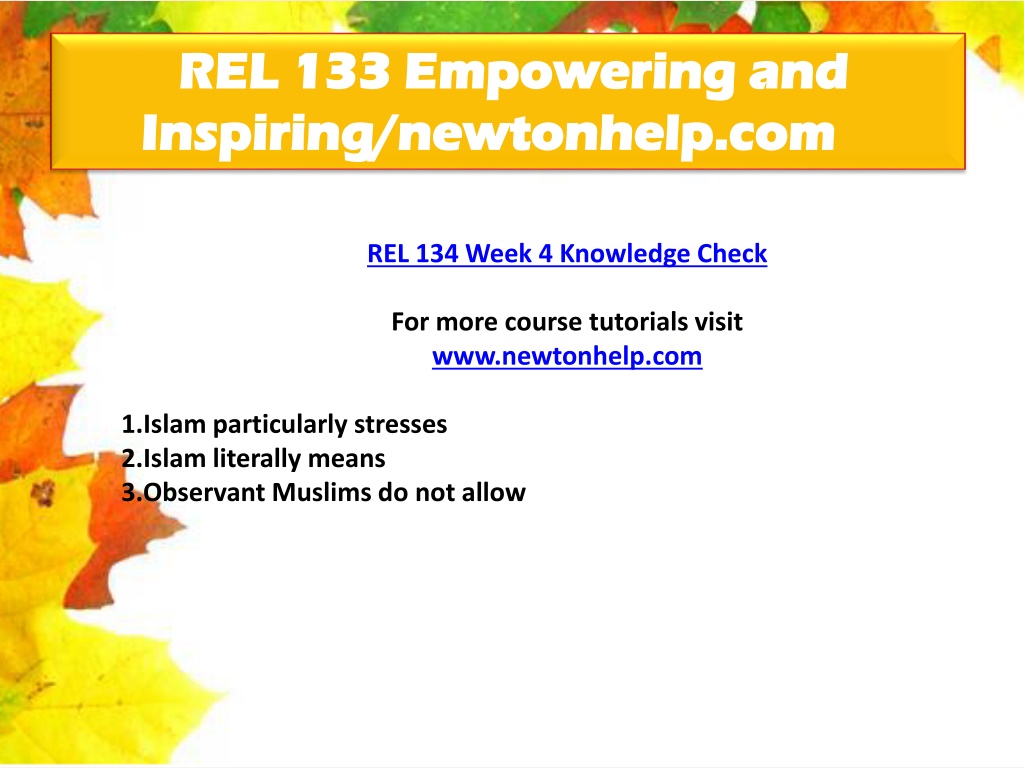 REL 133 Empowering and Inspiring/newtonhelp.com

REL 134 Week 4 Knowledge Check

For more course tutorials visit
www.newtonhelp.com

1.Islam particularly stresses
2.Islam literally means
3.Observant Muslims do not allow